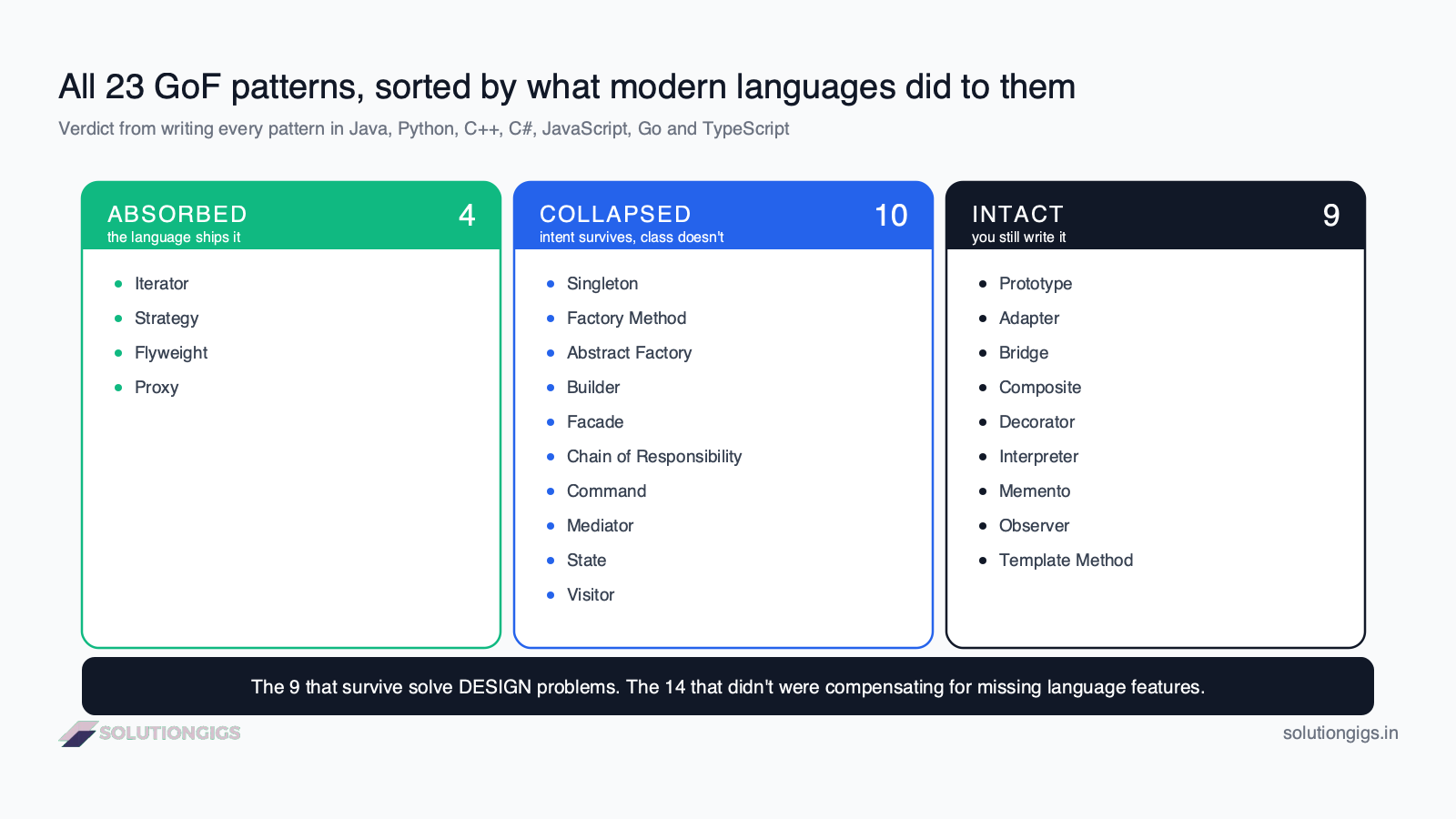 All 23 GoF patterns, sorted by what modern languages did to them

Verdict from writing every pattern in Java, Python, C++, C#, JavaScript, Go and TypeScript

ABSORBED 4
the language ships it

- Iterator
- Strategy
- Flyweight
- Proxy

COLLAPSED 10
intent survives, class doesn't

- Singleton
- Factory Method
- Abstract Factory
- Builder
- Facade
- Chain of Responsibility
- Command
- Mediator
- State
- Visitor

INTACT 9
you still write it

- Prototype
- Adapter
- Bridge
- Composite
- Decorator
- Interpreter
- Memento
- Observer
- Template Method

The 9 that survive solve DESIGN problems. The 14 that didn't were compensating for missing language features.

SOLUTIONGIGS

solutiongigs.in